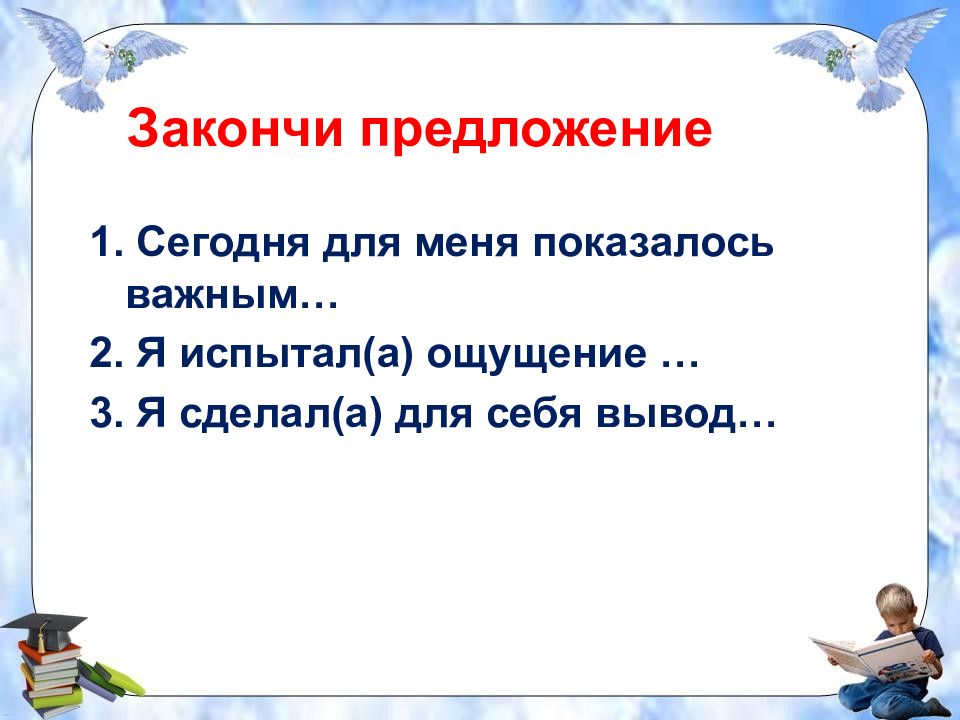 Закончи предложение

1. Сегодня для меня показалось важным…

2. Я испытал(а) ощущение …

3. Я сделал(а) для себя вывод…